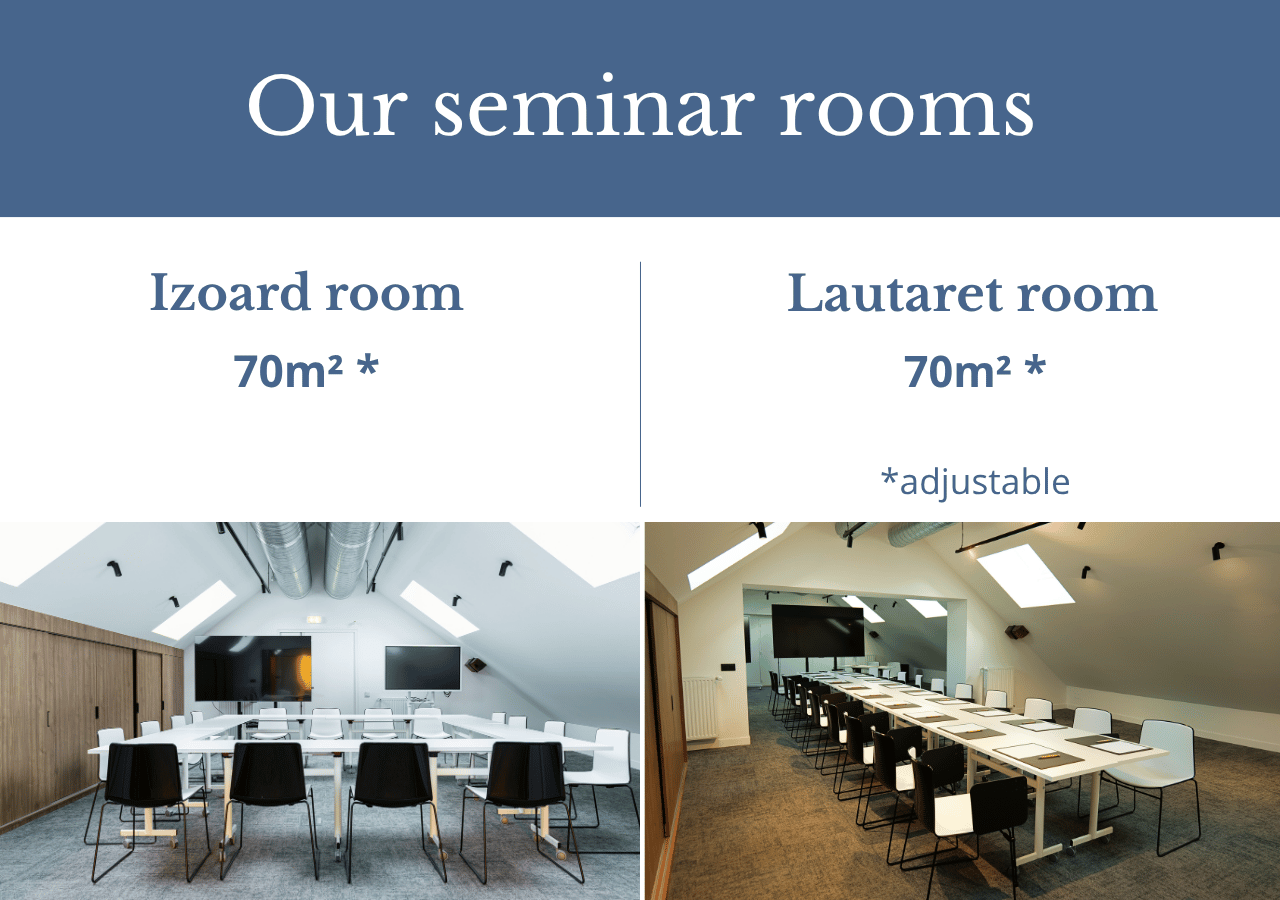 Our seminar rooms

Izoard room

70m² *

Lautaret room

70m² *

*adjustable